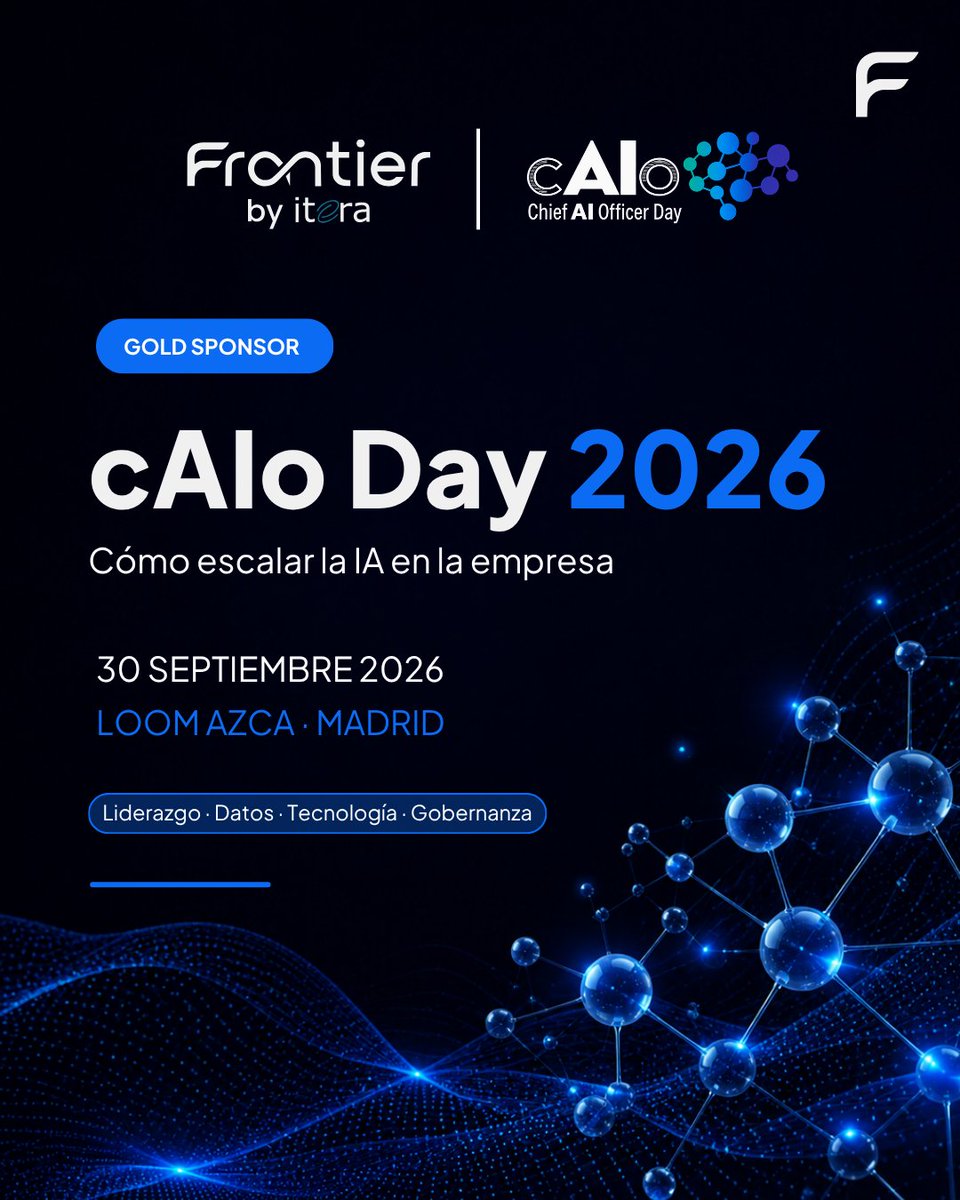 F

Frontier
by itera

cAIo
Chief AI Officer Day

GOLD SPONSOR

cAIo Day 2026

Cómo escalar la IA en la empresa

30 SEPTIEMBRE 2026

LOOM AZCA · MADRID

Liderazgo · Datos · Tecnología · Gobernanza